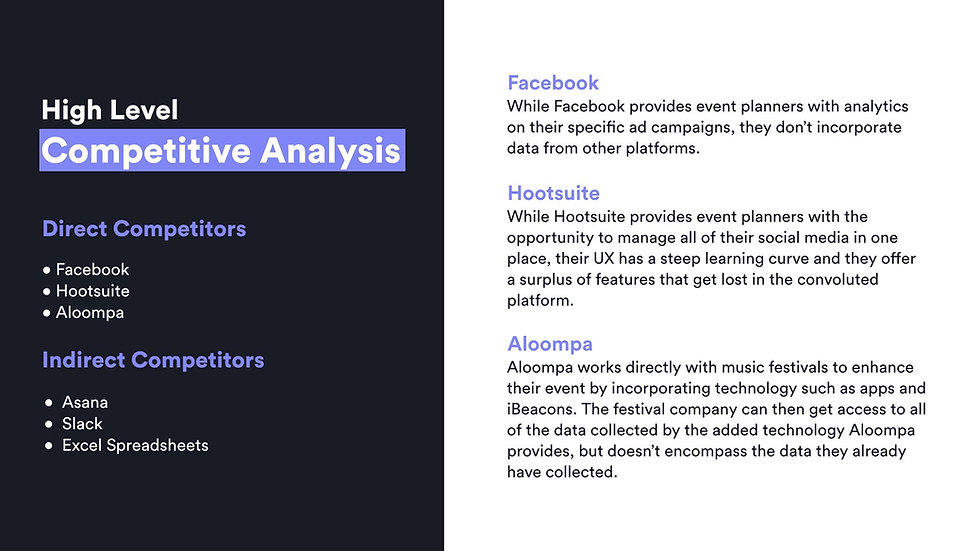 High Level
Competitive Analysis

Direct Competitors

• Facebook
• Hootsuite
• Aloompa

Indirect Competitors

• Asana
• Slack
• Excel Spreadsheets

Facebook
While Facebook provides event planners with analytics on their specific ad campaigns, they don't incorporate data from other platforms.

Hootsuite
While Hootsuite provides event planners with the opportunity to manage all of their social media in one place, their UX has a steep learning curve and they offer a surplus of features that get lost in the convoluted platform.

Aloompa
Aloompa works directly with music festivals to enhance their event by incorporating technology such as apps and iBeacons. The festival company can then get access to all of the data collected by the added technology Aloompa provides, but doesn't encompass the data they already have collected.